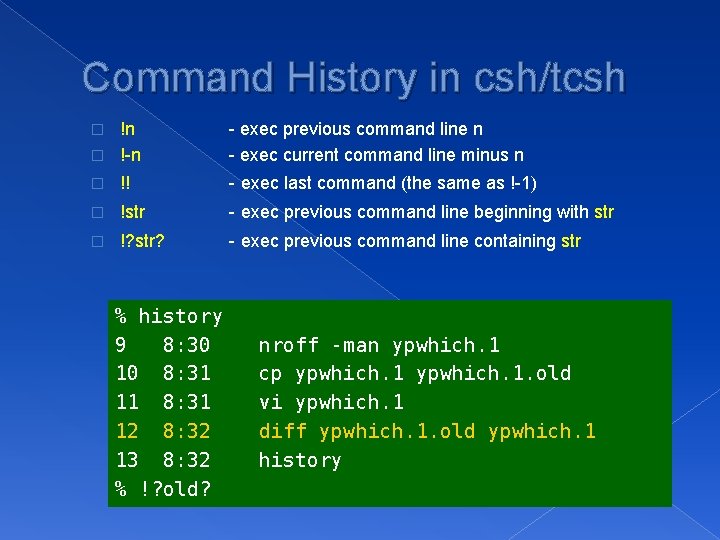 Command History in csh/tcsh

!n - exec previous command line n
!-n - exec current command line minus n
!! - exec last command (the same as !-1)
!str - exec previous command line beginning with str
!?str? - exec previous command line containing str

% history
9 8:30 nroff -man ypwhich.1
10 8:31 cp ypwhich.1 ypwhich.1.old
11 8:31 vi ypwhich.1
12 8:32 diff ypwhich.1.old ypwhich.1
13 8:32 history
% !?old?